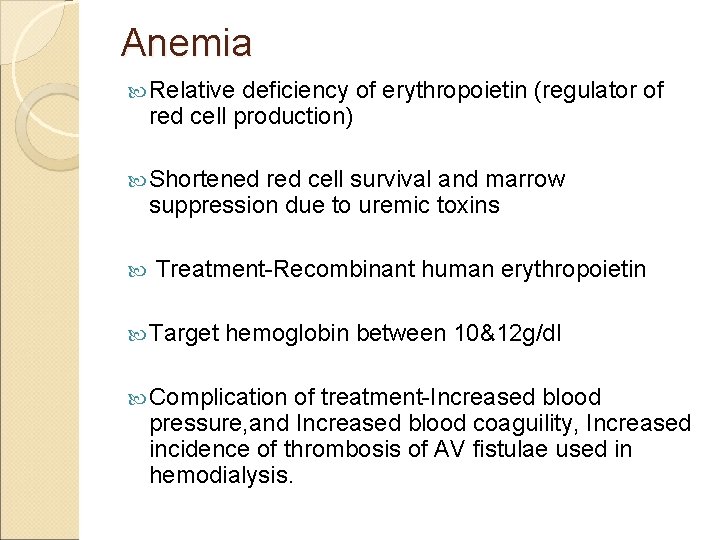 Anemia

Relative deficiency of erythropoietin (regulator of red cell production)

Shortened red cell survival and marrow suppression due to uremic toxins

Treatment-Recombinant human erythropoietin

Target hemoglobin between 10&12g/dl

Complication of treatment-Increased blood pressure,and Increased blood coaguility, Increased incidence of thrombosis of AV fistulae used in hemodialysis.